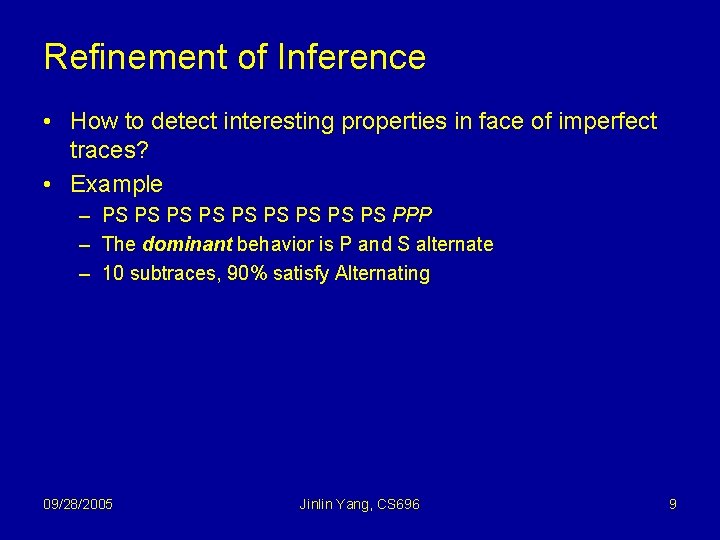 Refinement of Inference

• How to detect interesting properties in face of imperfect traces?
• Example
– PS PS PS PS PS PS PS PS PS PPP
– The dominant behavior is P and S alternate
– 10 subtraces, 90% satisfy Alternating

09/28/2005 Jinlin Yang, CS696 9